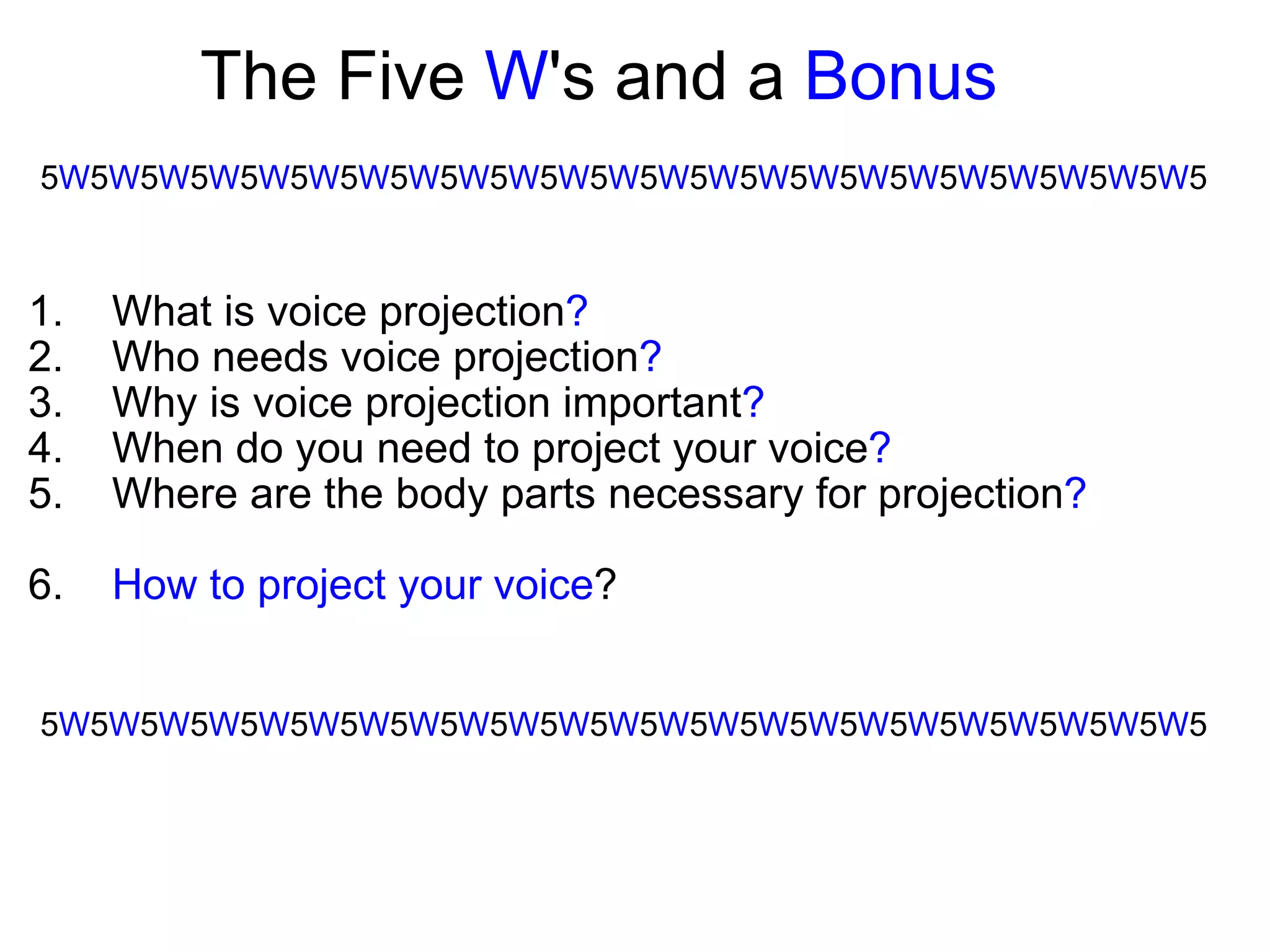 The Five W's and a Bonus

5W5W5W5W5W5W5W5W5W5W5W5W5W5W5W5W5W5W5W5W5W5W5W5

1. What is voice projection?
2. Who needs voice projection?
3. Why is voice projection important?
4. When do you need to project your voice?
5. Where are the body parts necessary for projection?

6. How to project your voice?

5W5W5W5W5W5W5W5W5W5W5W5W5W5W5W5W5W5W5W5W5W5W5W5